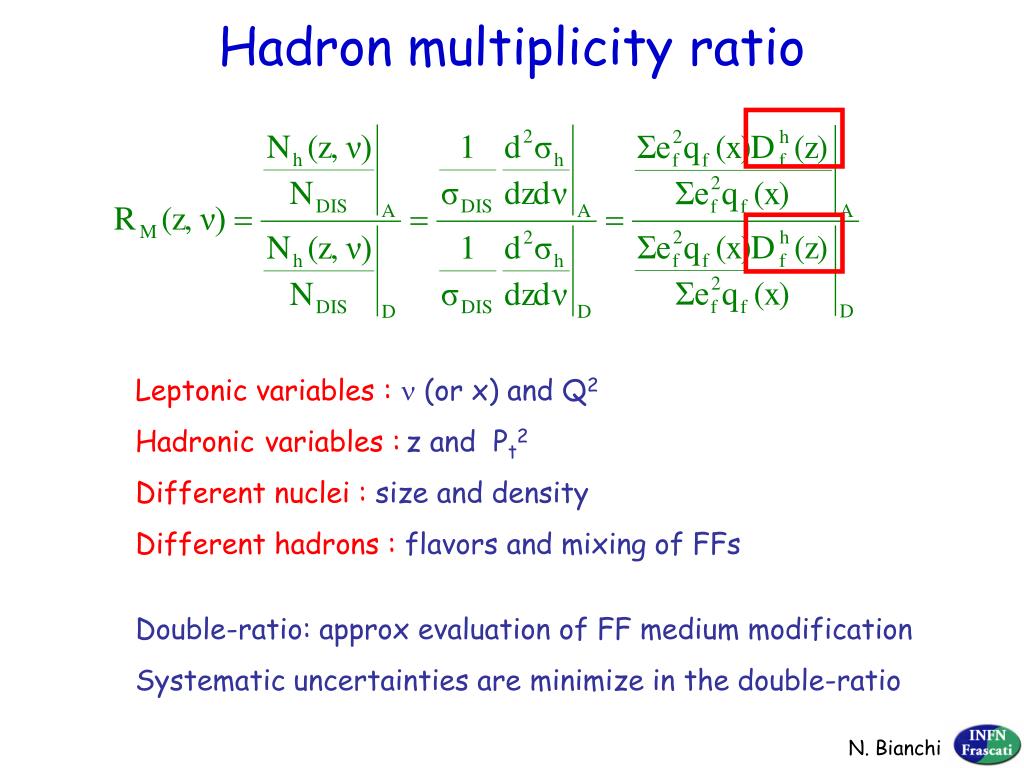 Hadron multiplicity ratio

$R_M(z,\nu) = \frac{\left.\frac{N_h(z,\nu)}{N_{DIS}}\right|_A}{\left.\frac{N_h(z,\nu)}{N_{DIS}}\right|_D} = \frac{\left.\frac{1}{\sigma_{DIS}}\frac{d^2\sigma_h}{dzd\nu}\right|_A}{\left.\frac{1}{\sigma_{DIS}}\frac{d^2\sigma_h}{dzd\nu}\right|_D} = \frac{\left.\frac{\Sigma e_f^2 q_f(x) D_f^h(z)}{\Sigma e_f^2 q_f(x)}\right|_A}{\left.\frac{\Sigma e_f^2 q_f(x) D_f^h(z)}{\Sigma e_f^2 q_f(x)}\right|_D}$

Leptonic variables : $\nu$ (or x) and $Q^2$

Hadronic variables : z and $P_t^2$

Different nuclei : size and density

Different hadrons : flavors and mixing of FFs

Double-ratio: approx evaluation of FF medium modification

Systematic uncertainties are minimize in the double-ratio

N. Bianchi

INFN Frascati